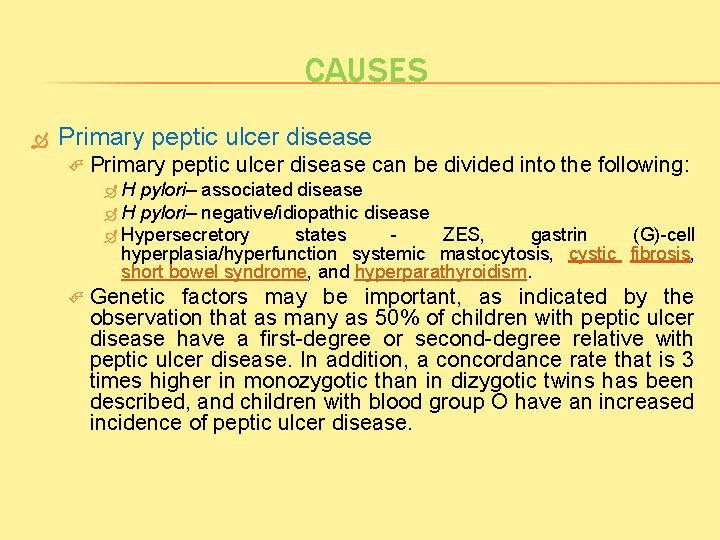 CAUSES

Primary peptic ulcer disease

Primary peptic ulcer disease can be divided into the following:

H pylori– associated disease

H pylori– negative/idiopathic disease

Hypersecretory states - ZES, gastrin (G)-cell hyperplasia/hyperfunction systemic mastocytosis, cystic fibrosis, short bowel syndrome, and hyperparathyroidism.

Genetic factors may be important, as indicated by the observation that as many as 50% of children with peptic ulcer disease have a first-degree or second-degree relative with peptic ulcer disease. In addition, a concordance rate that is 3 times higher in monozygotic than in dizygotic twins has been described, and children with blood group O have an increased incidence of peptic ulcer disease.